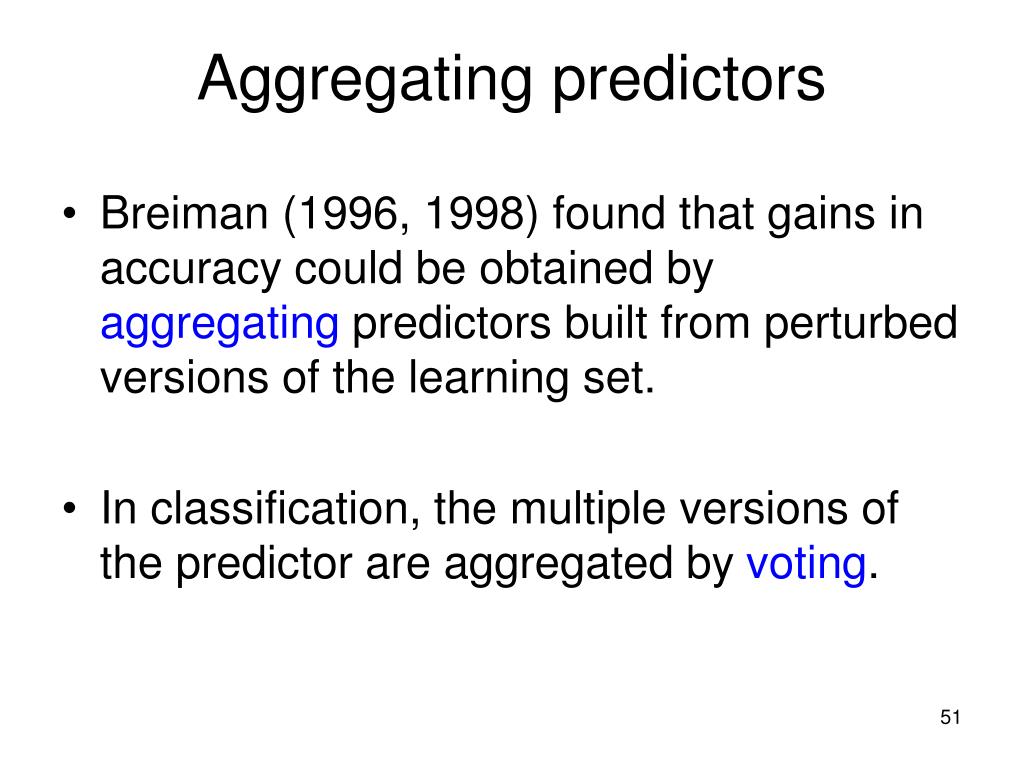 Aggregating predictors

• Breiman (1996, 1998) found that gains in accuracy could be obtained by aggregating predictors built from perturbed versions of the learning set.

• In classification, the multiple versions of the predictor are aggregated by voting.

51